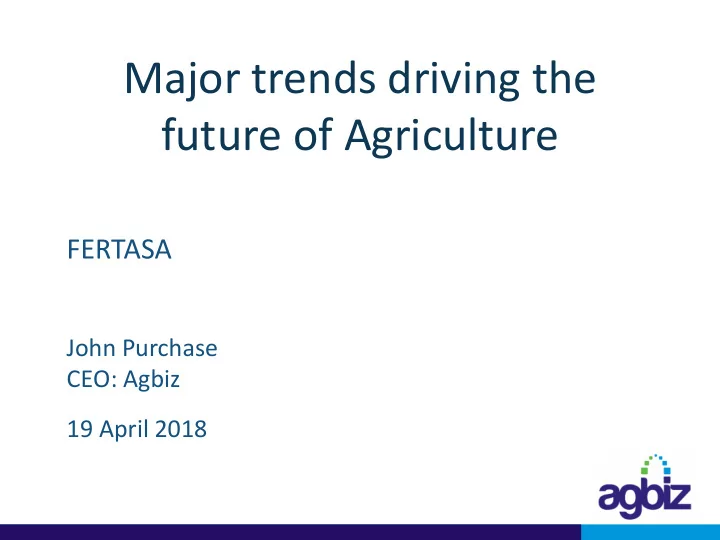 Major trends driving the future of Agriculture

FERTASA

John Purchase
CEO: Agbiz

19 April 2018

agbiz